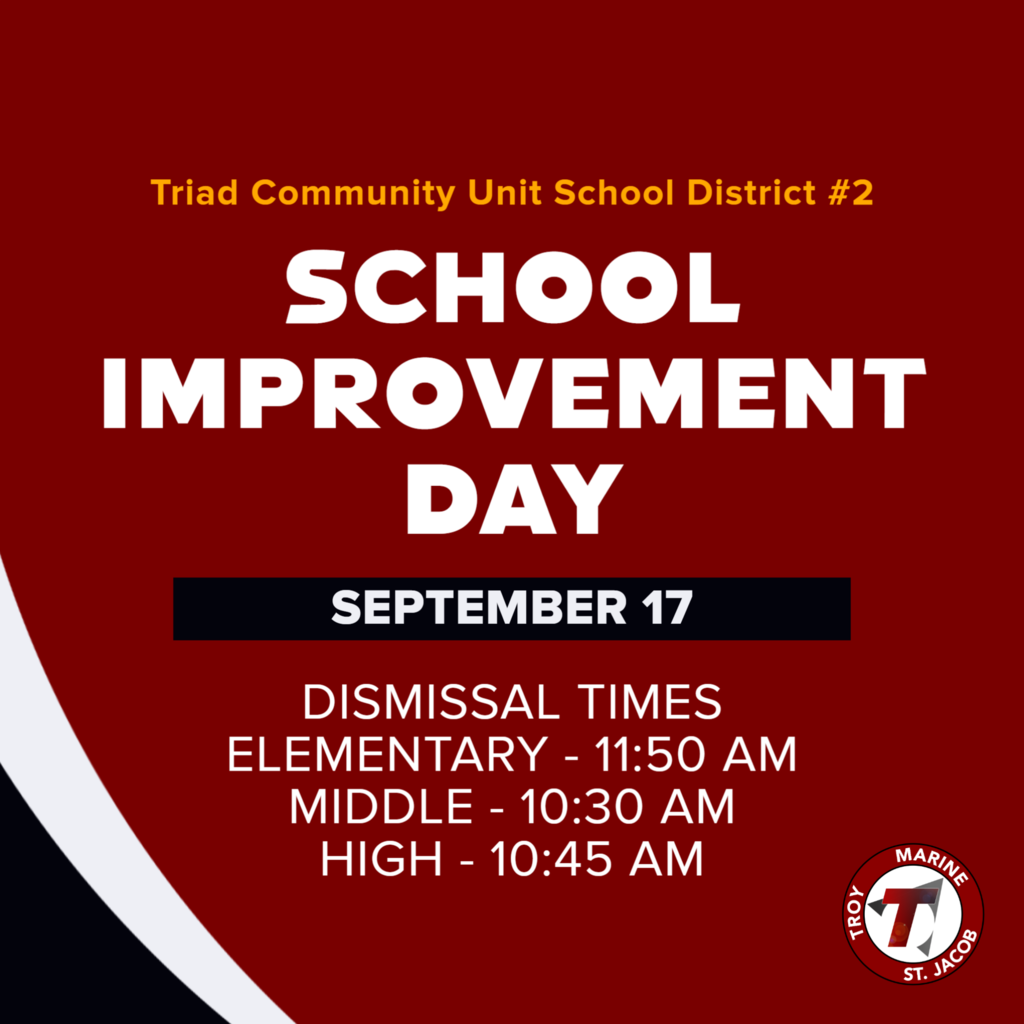 Triad Community Unit School District #2

SCHOOL IMPROVEMENT DAY

SEPTEMBER 17

DISMISSAL TIMES
ELEMENTARY - 11:50 AM
MIDDLE - 10:30 AM
HIGH - 10:45 AM

TROY MARINE ST. JACOB
T